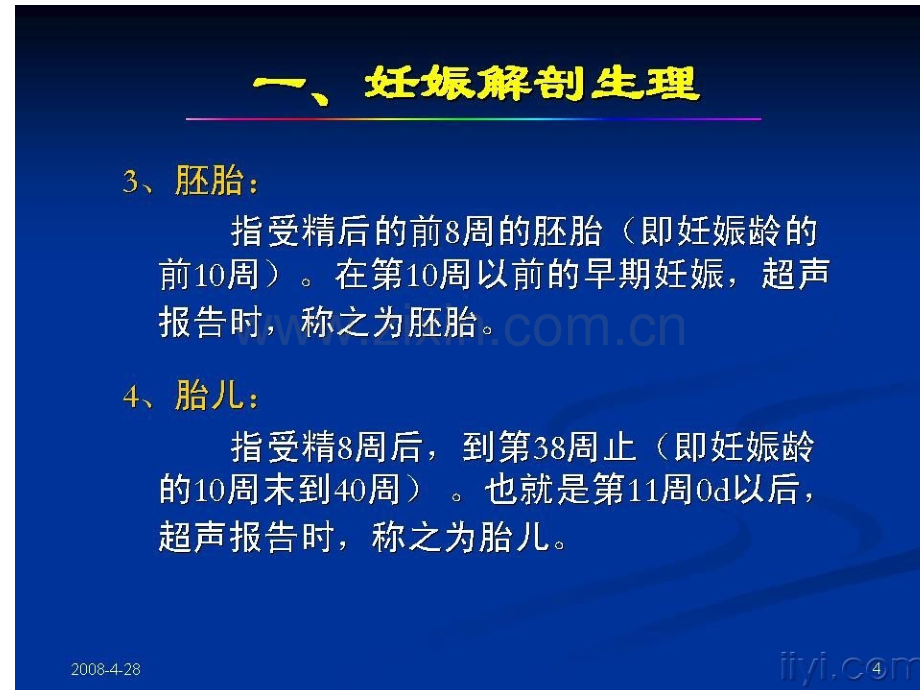 一、妊娠解剖生理

3、胚胎：

指受精后的前8周的胚胎（即妊娠龄的前10周）。在第10周以前的早期妊娠，超声报告时，称之为胚胎。

4、胎儿：

指受精8周后，到第38周止（即妊娠龄的10周末到40周）。也就是第11周0d以后，超声报告时，称之为胎儿。

2008-4-28

4

www.zixin.com.cn

iiyi.com